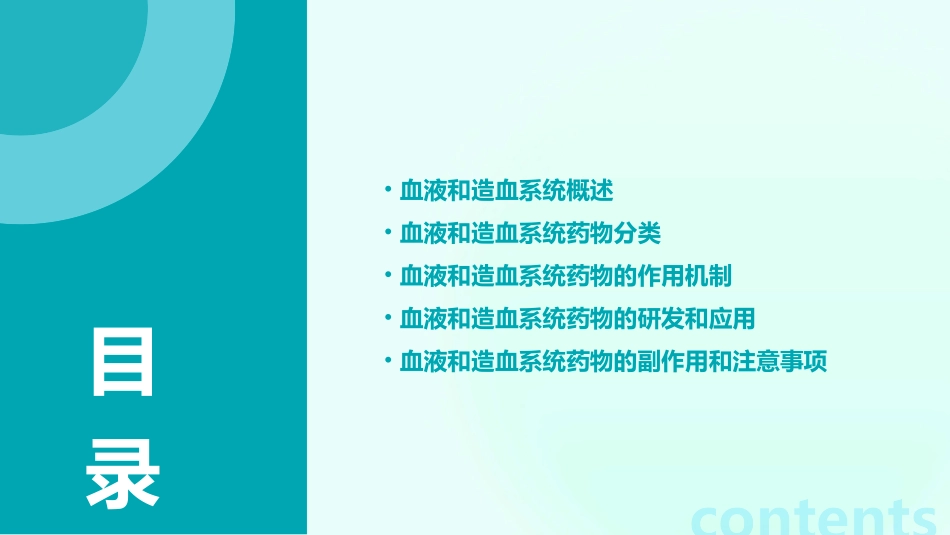 目
录

• 血液和造血系统概述
• 血液和造血系统药物分类
• 血液和造血系统药物的作用机制
• 血液和造血系统药物的研发和应用
• 血液和造血系统药物的副作用和注意事项

contents